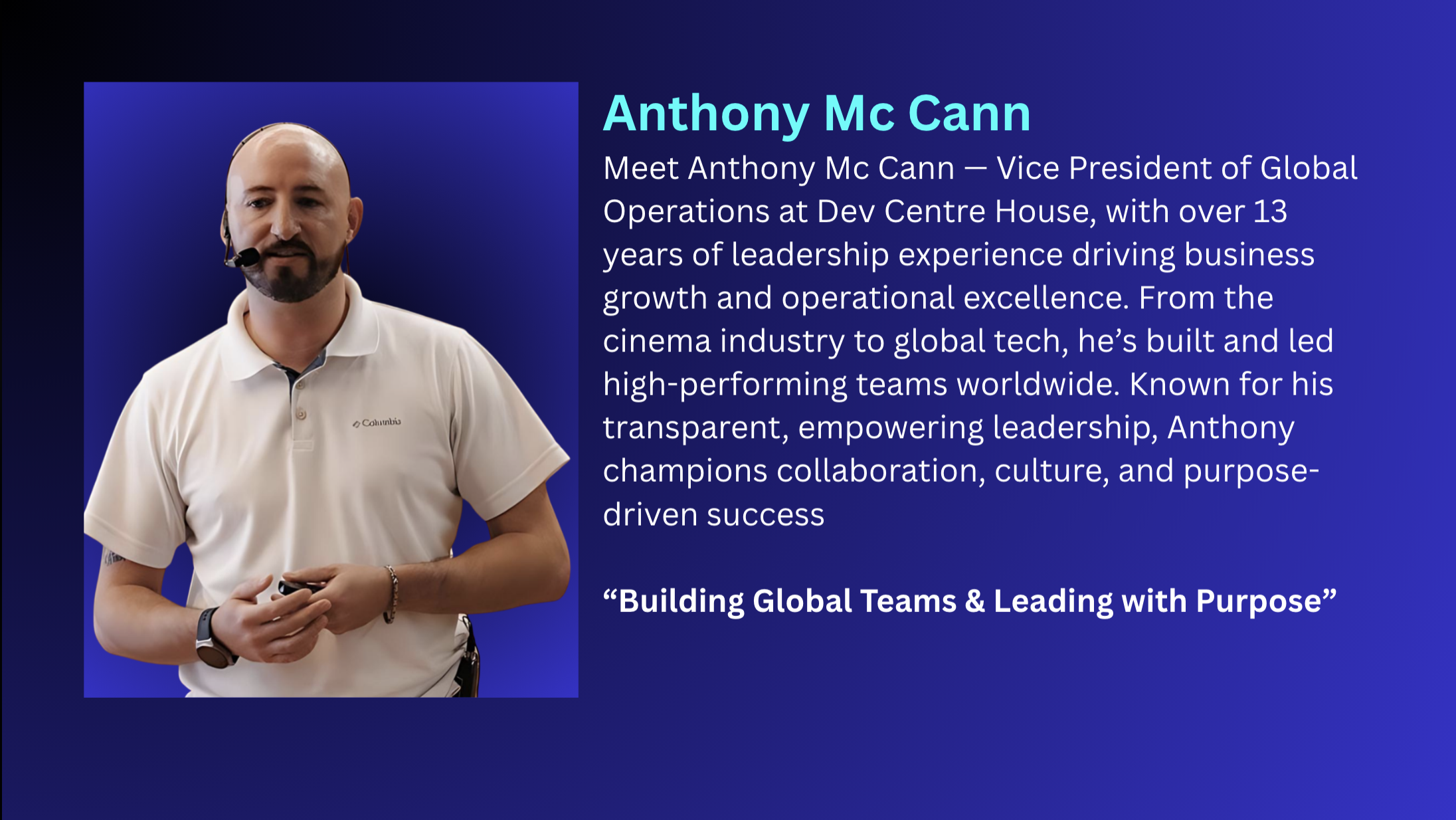 Columbia

Anthony Mc Cann

Meet Anthony Mc Cann — Vice President of Global Operations at Dev Centre House, with over 13 years of leadership experience driving business growth and operational excellence. From the cinema industry to global tech, he's built and led high-performing teams worldwide. Known for his transparent, empowering leadership, Anthony champions collaboration, culture, and purpose-driven success

"Building Global Teams & Leading with Purpose"